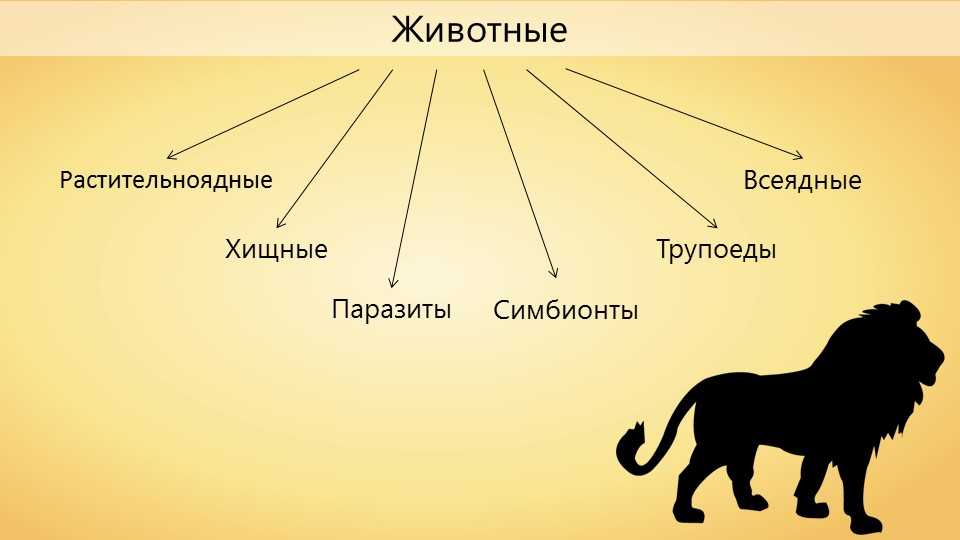 Животные

Растительноядные

Хищные

Паразиты

Симбионты

Трупоеды

Всеядные